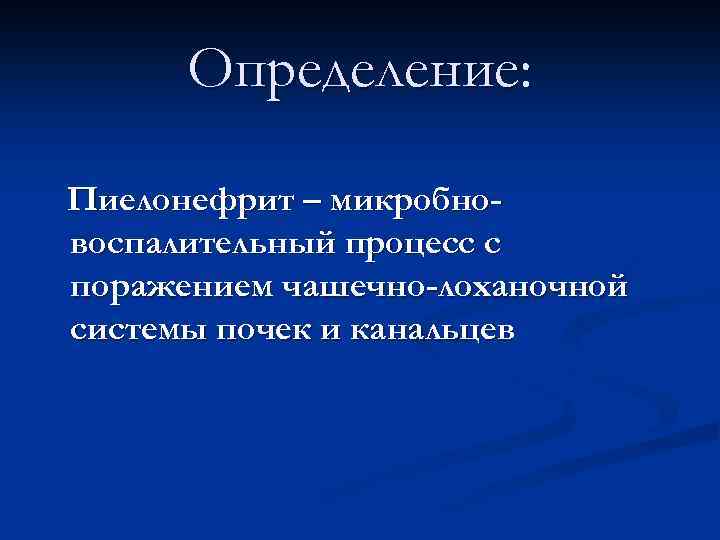 Определение:

Пиелонефрит – микробно-воспалительный процесс с поражением чашечно-лоханочной системы почек и канальцев